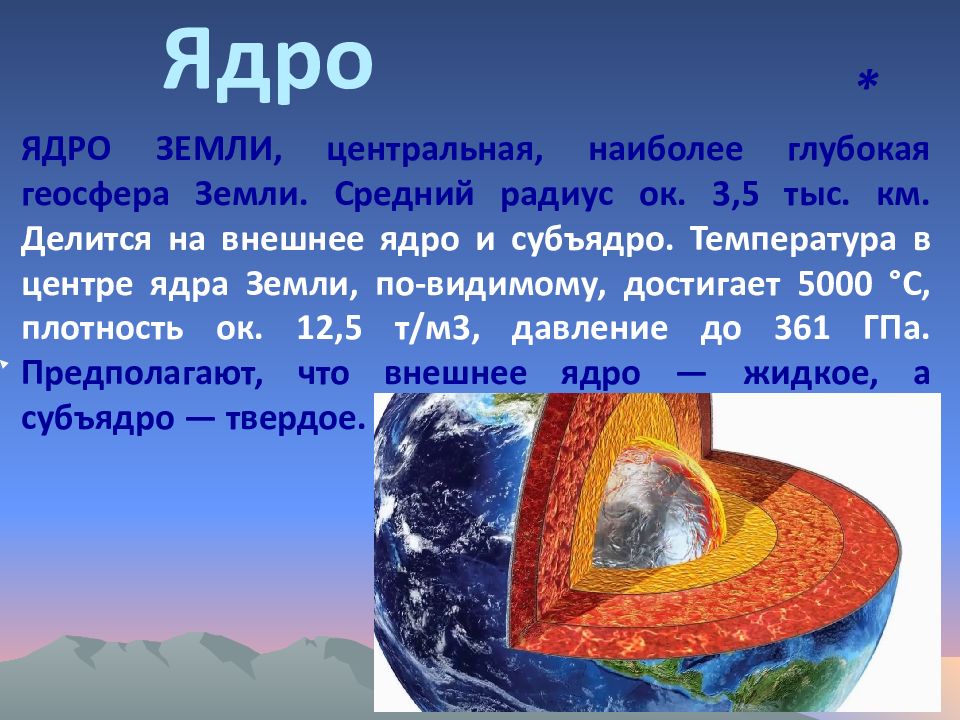 Ядро

*

ЯДРО ЗЕМЛИ, центральная, наиболее глубокая геосфера Земли. Средний радиус ок. 3,5 тыс. км. Делится на внешнее ядро и субъядро. Температура в центре ядра Земли, по-видимому, достигает 5000 °С, плотность ок. 12,5 т/м3, давление до 361 ГПа. Предполагают, что внешнее ядро — жидкое, а субъядро — твердое.